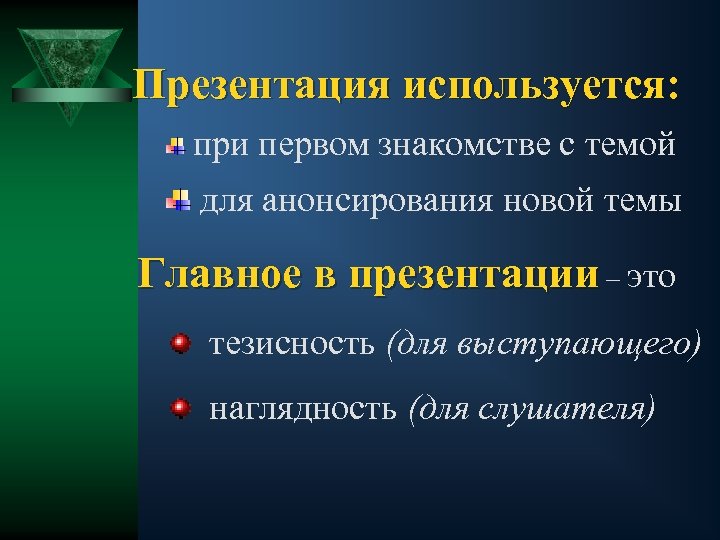 Презентация используется:

при первом знакомстве с темой

для анонсирования новой темы

Главное в презентации – это

тезисность (для выступающего)

наглядность (для слушателя)